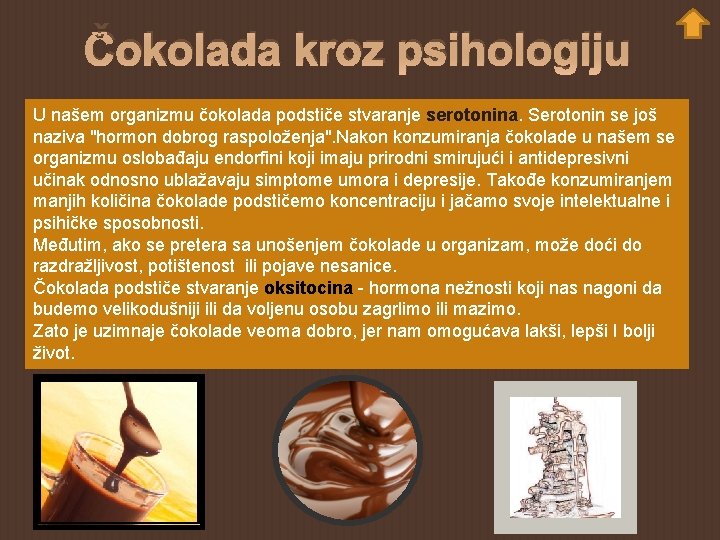 Čokolada kroz psihologiju

U našem organizmu čokolada podstiče stvaranje serotonina. Serotonin se još naziva "hormon dobrog raspoloženja".Nakon konzumiranja čokolade u našem se organizmu oslobađaju endorfini koji imaju prirodni smirujući i antidepresivni učinak odnosno ublažavaju simptome umora i depresije. Takođe konzumiranjem manjih količina čokolade podstičemo koncentraciju i jačamo svoje intelektualne i psihičke sposobnosti.
Međutim, ako se pretera sa unošenjem čokolade u organizam, može doći do razdražljivost, potištenost ili pojave nesanice.
Čokolada podstiče stvaranje oksitocina - hormona nežnosti koji nas nagoni da budemo velikodušniji ili da voljenu osobu zagrlimo ili mazimo.
Zato je uzimnaje čokolade veoma dobro, jer nam omogućava lakši, lepši I bolji život.